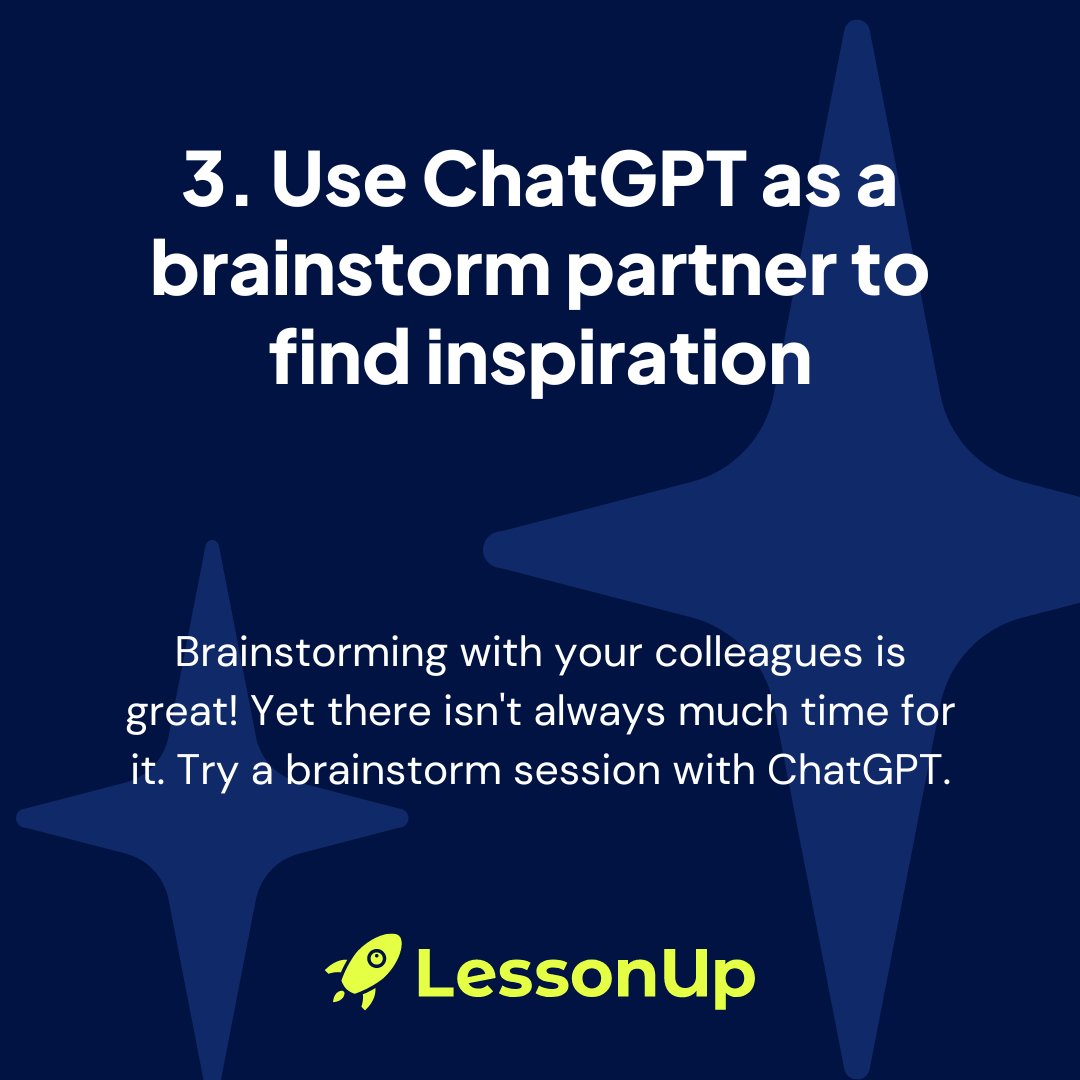 3. Use ChatGPT as a brainstorm partner to find inspiration

Brainstorming with your colleagues is great! Yet there isn't always much time for it. Try a brainstorm session with ChatGPT.

LessonUp